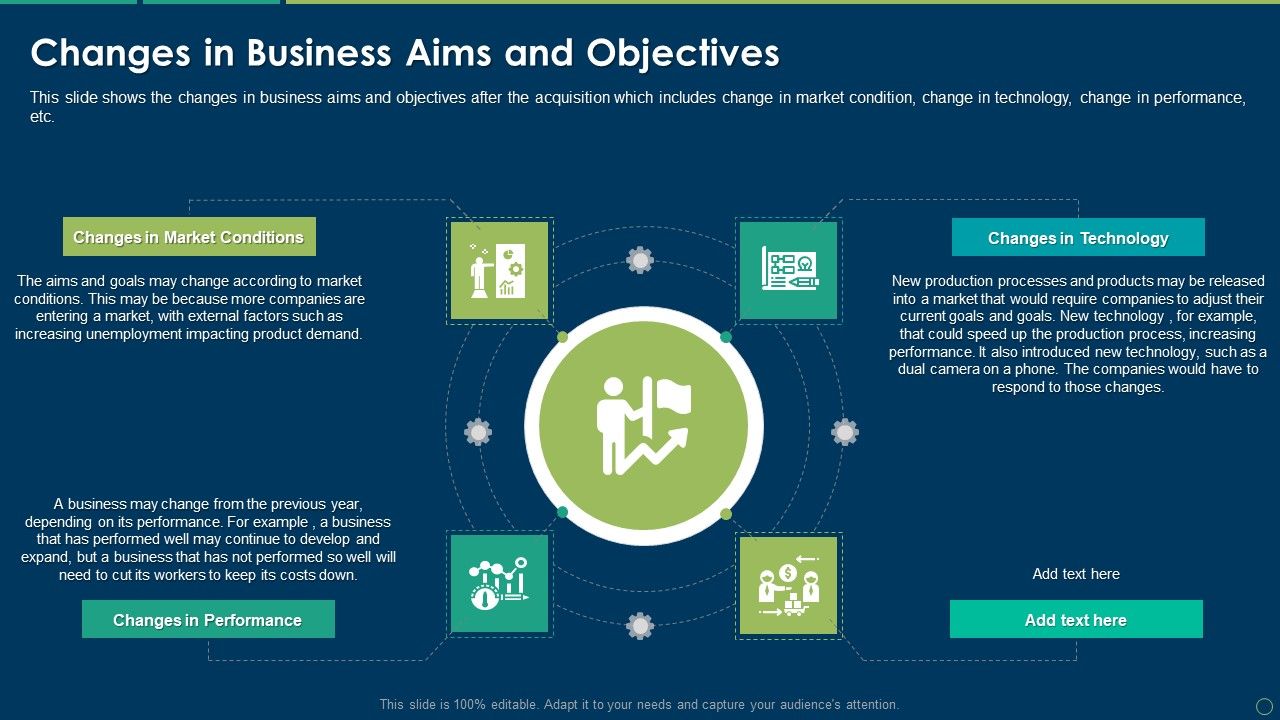 Changes in Business Aims and Objectives

This slide shows the changes in business aims and objectives after the acquisition which includes change in market condition, change in technology, change in performance, etc.

Changes in Market Conditions

The aims and goals may change according to market conditions. This may be because more companies are entering a market, with external factors such as increasing unemployment impacting product demand.

Changes in Technology

New production processes and products may be released into a market that would require companies to adjust their current goals and goals. New technology , for example, that could speed up the production process, increasing performance. It also introduced new technology, such as a dual camera on a phone. The companies would have to respond to those changes.

A business may change from the previous year, depending on its performance. For example , a business that has performed well may continue to develop and expand, but a business that has not performed so well will need to cut its workers to keep its costs down.

Changes in Performance

Add text here

Add text here

This slide is 100% editable. Adapt it to your needs and capture your audience's attention.